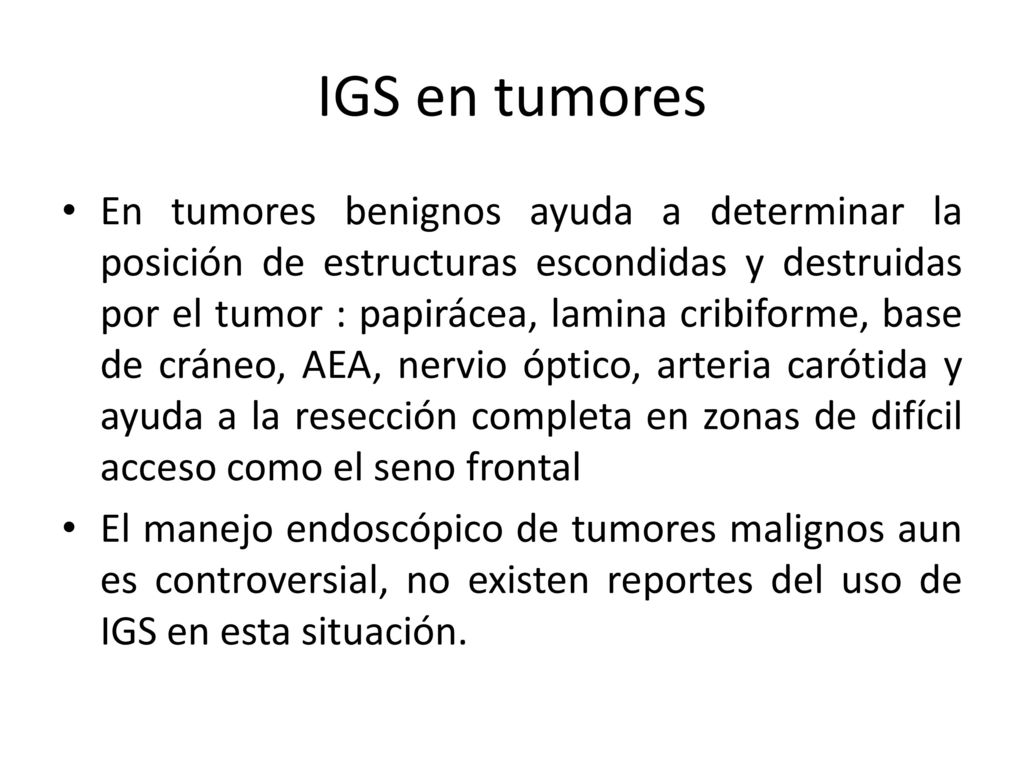 IGS en tumores

• En tumores benignos ayuda a determinar la posición de estructuras escondidas y destruidas por el tumor : papirácea, lamina cribiforme, base de cráneo, AEA, nervio óptico, arteria carótida y ayuda a la resección completa en zonas de difícil acceso como el seno frontal

• El manejo endoscópico de tumores malignos aun es controversial, no existen reportes del uso de IGS en esta situación.